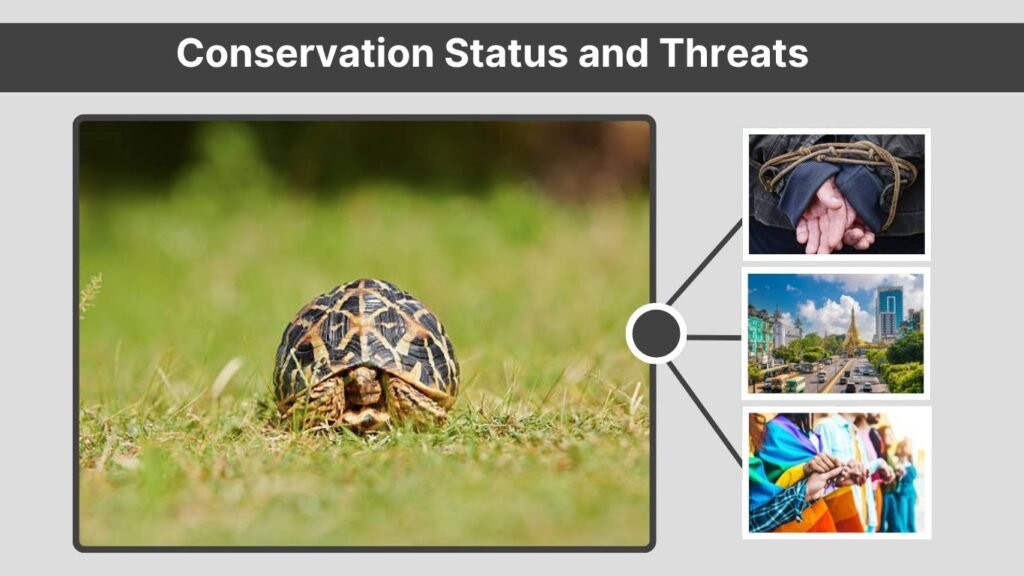 Conservation Status and Threats